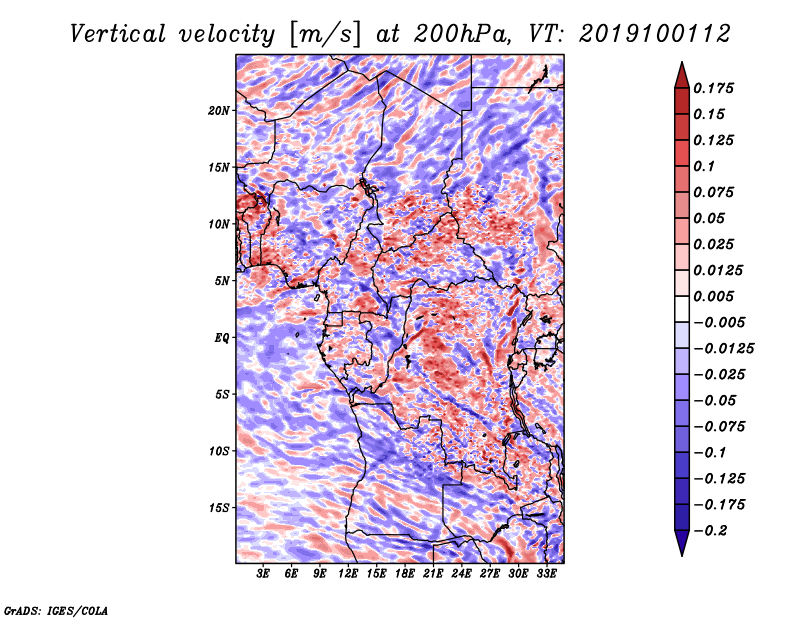 Vertical velocity [m/s] at 200hPa, VT: 2019100112

20N
15N
10N
5N
EQ
5S
10S
15S

3E 6E 9E 12E 15E 18E 21E 24E 27E 30E 33E

0.175
0.15
0.125
0.1
0.075
0.05
0.025
0.0125
0.005
−0.005
−0.0125
−0.025
−0.05
−0.075
−0.1
−0.125
−0.175
−0.2

GrADS: IGES/COLA